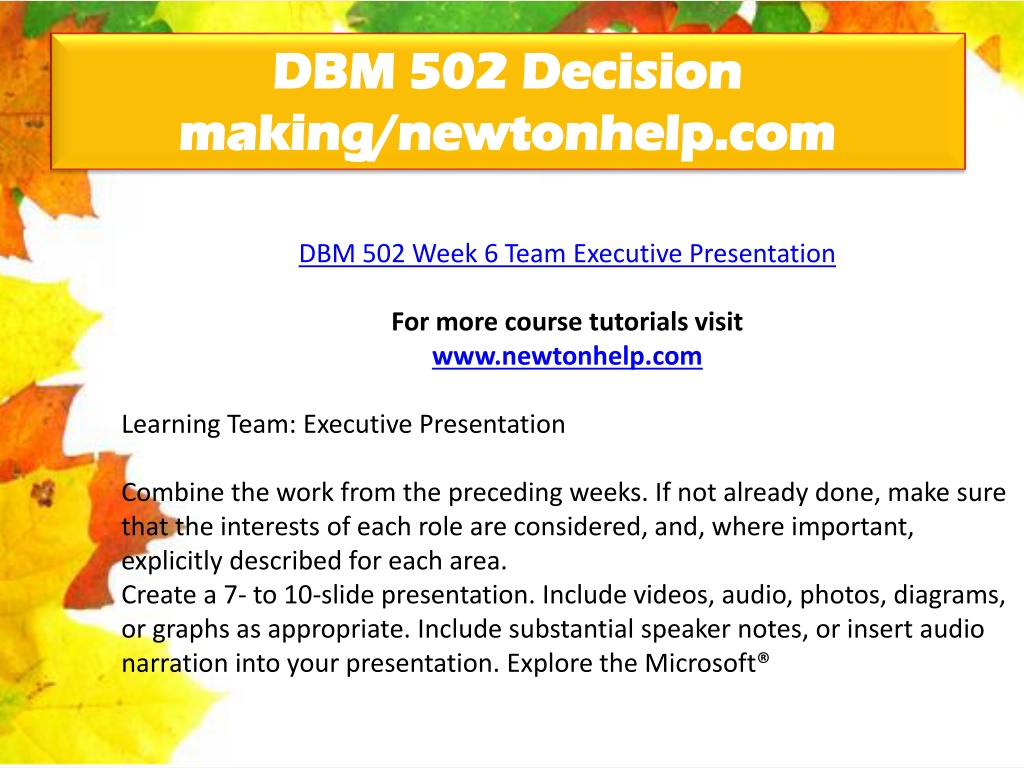 DBM 502 Decision making/newtonhelp.com

DBM 502 Week 6 Team Executive Presentation

For more course tutorials visit
www.newtonhelp.com

Learning Team: Executive Presentation

Combine the work from the preceding weeks. If not already done, make sure that the interests of each role are considered, and, where important, explicitly described for each area.
Create a 7- to 10-slide presentation. Include videos, audio, photos, diagrams, or graphs as appropriate. Include substantial speaker notes, or insert audio narration into your presentation. Explore the Microsoft®